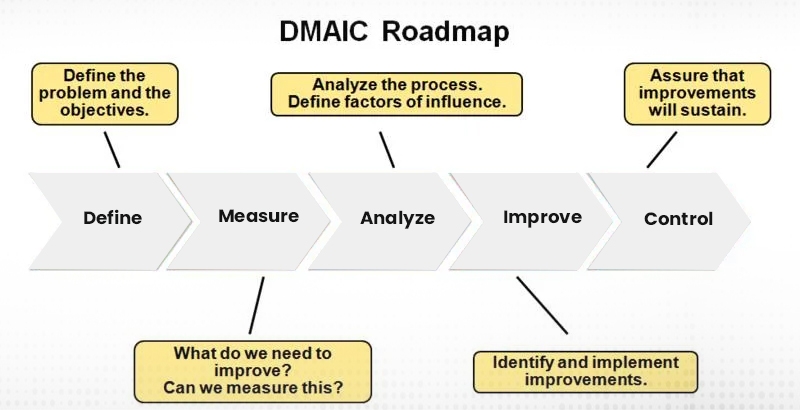 DMAIC Roadmap

Define the problem and the objectives.

Analyze the process. Define factors of influence.

Assure that improvements will sustain.

Define

Measure

Analyze

Improve

Control

What do we need to improve? Can we measure this?

Identify and implement improvements.